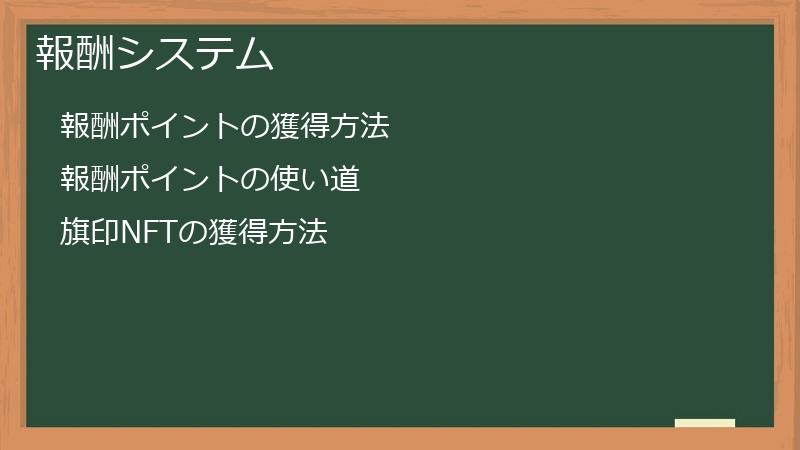 報酬システム

報酬ポイントの獲得方法

報酬ポイントの使い道

旗印NFTの獲得方法